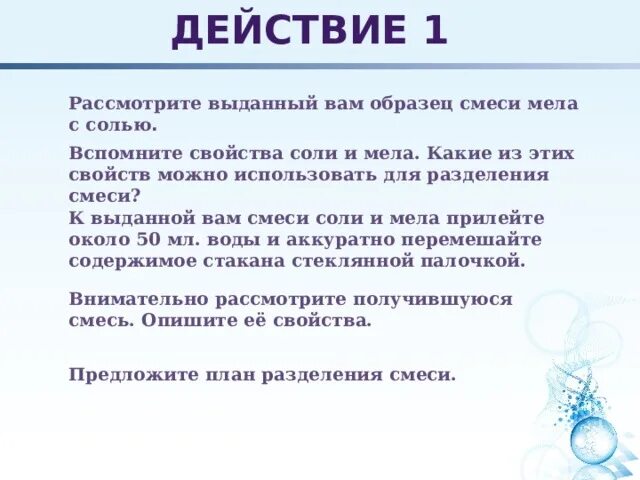 ДЕЙСТВИЕ 1

Рассмотрите выданный вам образец смеси мела с солью.

Вспомните свойства соли и мела. Какие из этих свойств можно использовать для разделения смеси?
К выданной вам смеси соли и мела прилейте около 50 мл. воды и аккуратно перемешайте содержимое стакана стеклянной палочкой.

Внимательно рассмотрите получившуюся смесь. Опишите её свойства.

Предложите план разделения смеси.